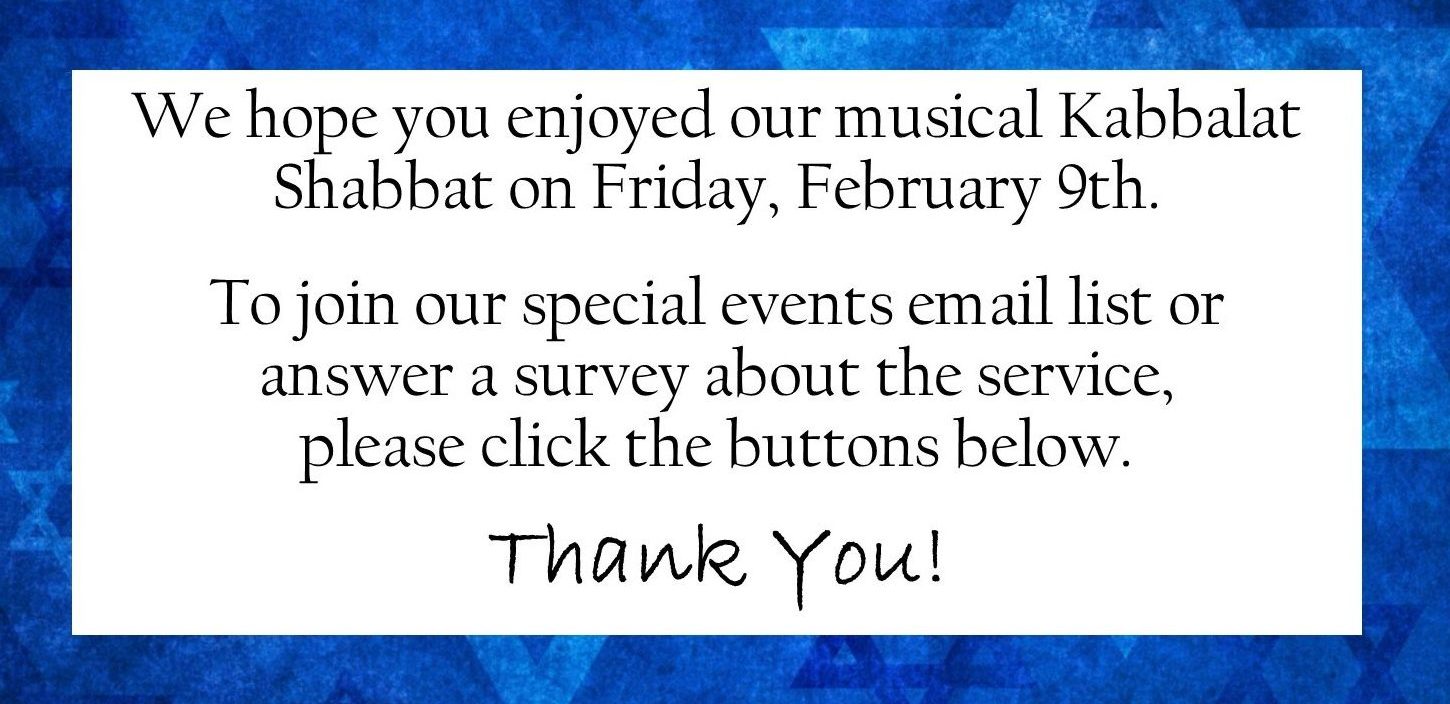 We hope you enjoyed our musical Kabbalat Shabbat on Friday, February 9th.

To join our special events email list or answer a survey about the service, please click the buttons below.

Thank You!